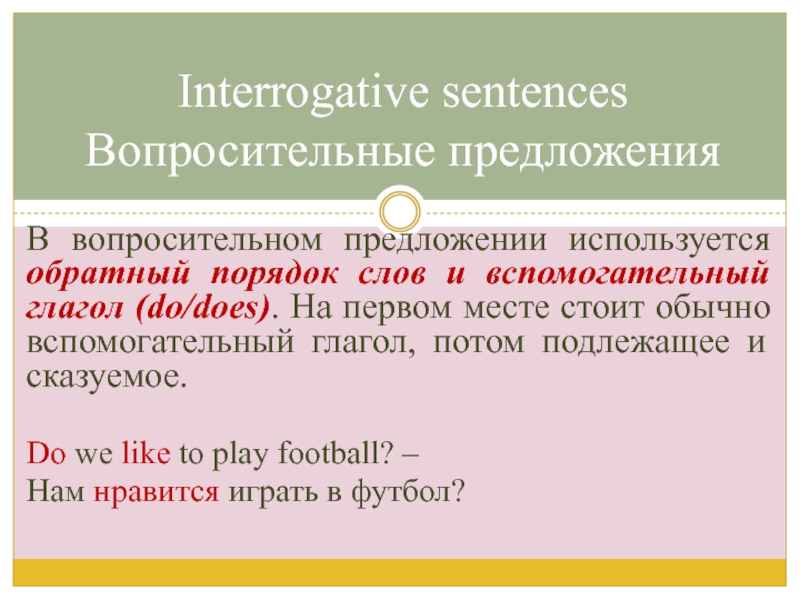 Interrogative sentences
Вопросительные предложения

В вопросительном предложении используется обратный порядок слов и вспомогательный глагол (do/does). На первом месте стоит обычно вспомогательный глагол, потом подлежащее и сказуемое.

Do we like to play football? –
Нам нравится играть в футбол?